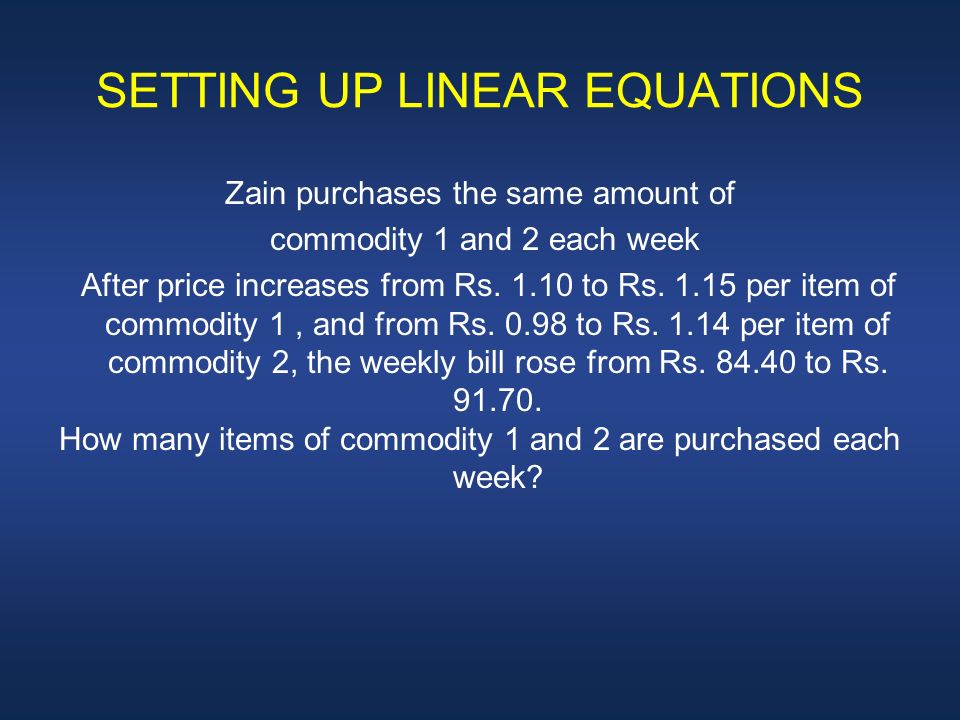 SETTING UP LINEAR EQUATIONS

Zain purchases the same amount of commodity 1 and 2 each week

After price increases from Rs. 1.10 to Rs. 1.15 per item of commodity 1 , and from Rs. 0.98 to Rs. 1.14 per item of commodity 2, the weekly bill rose from Rs. 84.40 to Rs. 91.70.

How many items of commodity 1 and 2 are purchased each week?